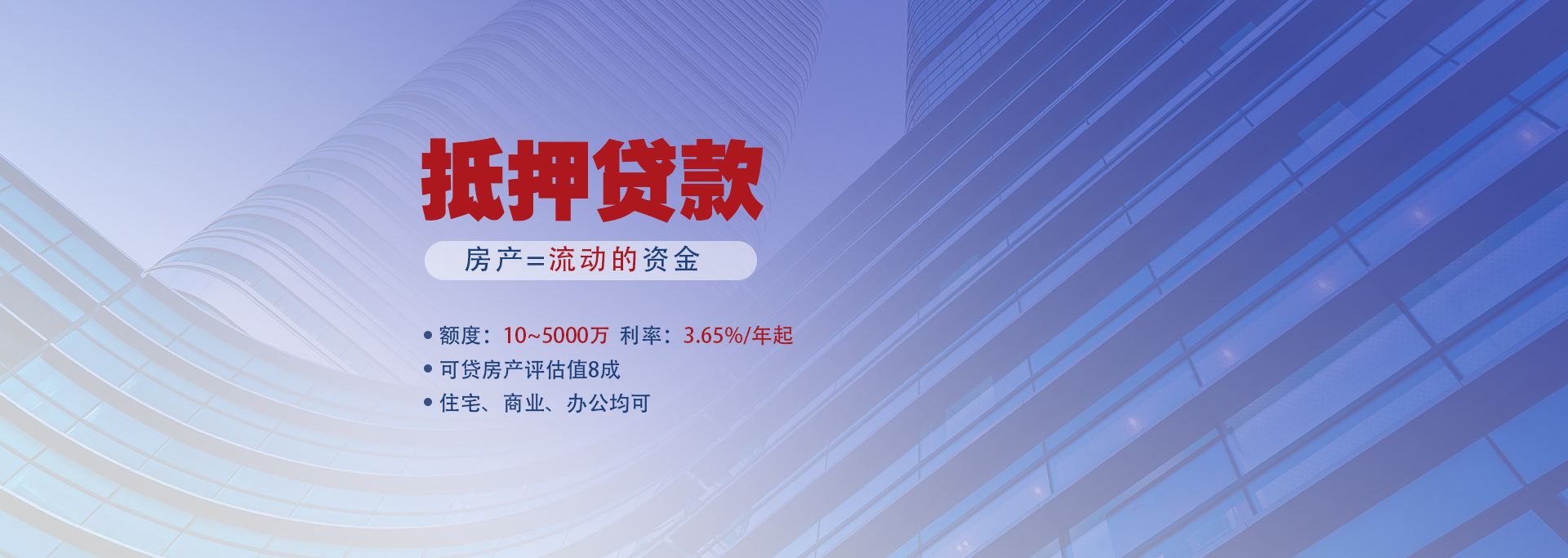 抵押贷款

房产=流动的资金

• 额度：10~5000万 利率：3.65%/年起
• 可贷房产评估值8成
• 住宅、商业、办公均可